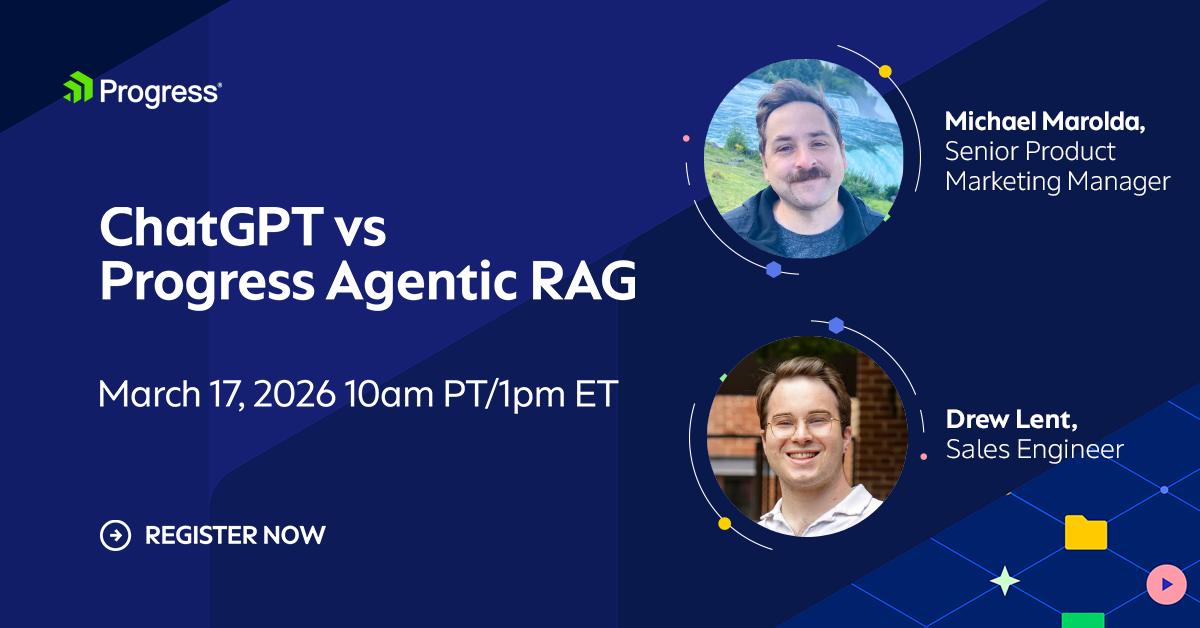 Progress®

ChatGPT vs Progress Agentic RAG

March 17, 2026 10am PT/1pm ET

REGISTER NOW

Michael Marolda, Senior Product Marketing Manager

Drew Lent, Sales Engineer